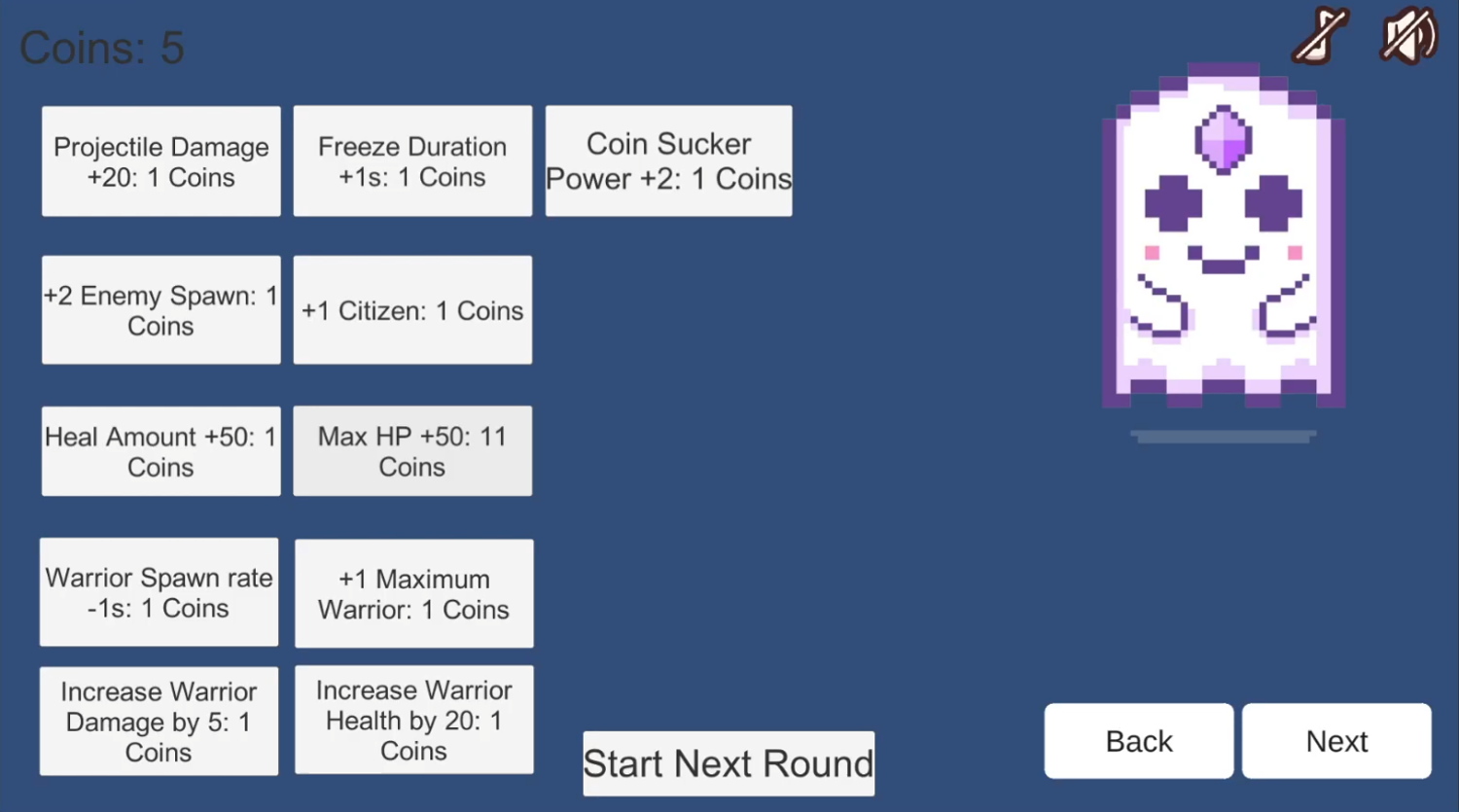 Coins: 5

Projectile Damage +20: 1 Coins

Freeze Duration +1s: 1 Coins

Coin Sucker Power +2: 1 Coins

+2 Enemy Spawn: 1 Coins

+1 Citizen: 1 Coins

Heal Amount +50: 1 Coins

Max HP +50: 11 Coins

Warrior Spawn rate -1s: 1 Coins

+1 Maximum Warrior: 1 Coins

Increase Warrior Damage by 5: 1 Coins

Increase Warrior Health by 20: 1 Coins

Start Next Round

Back

Next